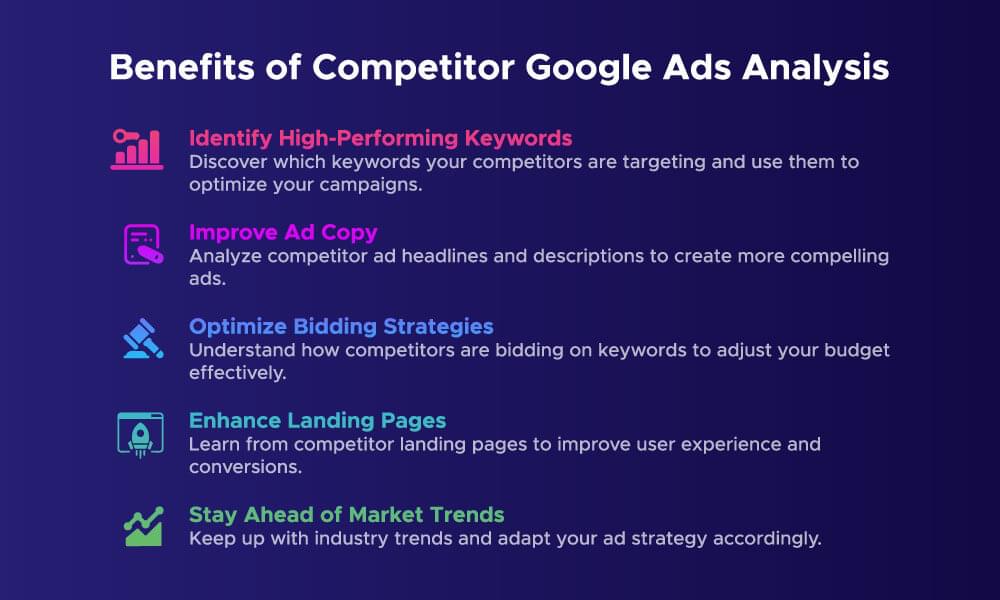 Benefits of Competitor Google Ads Analysis

Identify High-Performing Keywords
Discover which keywords your competitors are targeting and use them to optimize your campaigns.

Improve Ad Copy
Analyze competitor ad headlines and descriptions to create more compelling ads.

Optimize Bidding Strategies
Understand how competitors are bidding on keywords to adjust your budget effectively.

Enhance Landing Pages
Learn from competitor landing pages to improve user experience and conversions.

Stay Ahead of Market Trends
Keep up with industry trends and adapt your ad strategy accordingly.